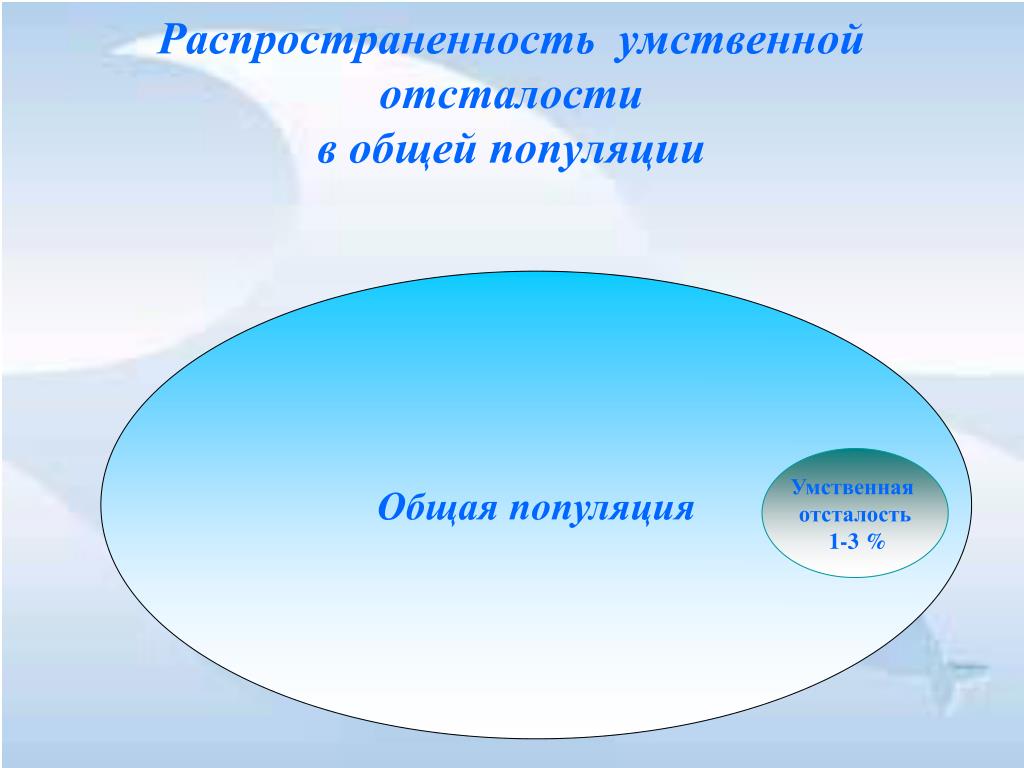 Распространенность умственной отсталости
в общей популяции

Общая популяция

Умственная отсталость 1-3 %